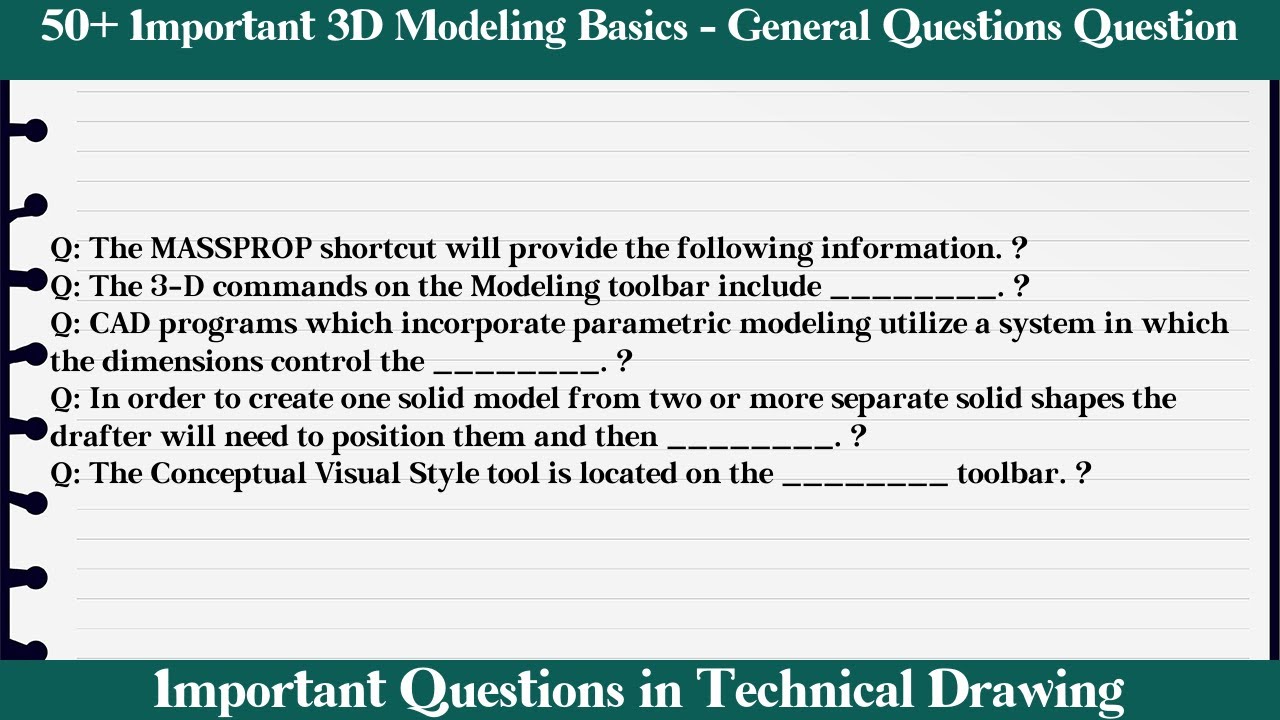 50+ Important 3D Modeling Basics - General Questions Question

Q: The MASSPROP shortcut will provide the following information. ?
Q: The 3-D commands on the Modeling toolbar include ________. ?
Q: CAD programs which incorporate parametric modeling utilize a system in which the dimensions control the ________. ?
Q: In order to create one solid model from two or more separate solid shapes the drafter will need to position them and then ________. ?
Q: The Conceptual Visual Style tool is located on the ________ toolbar. ?

Important Questions in Technical Drawing